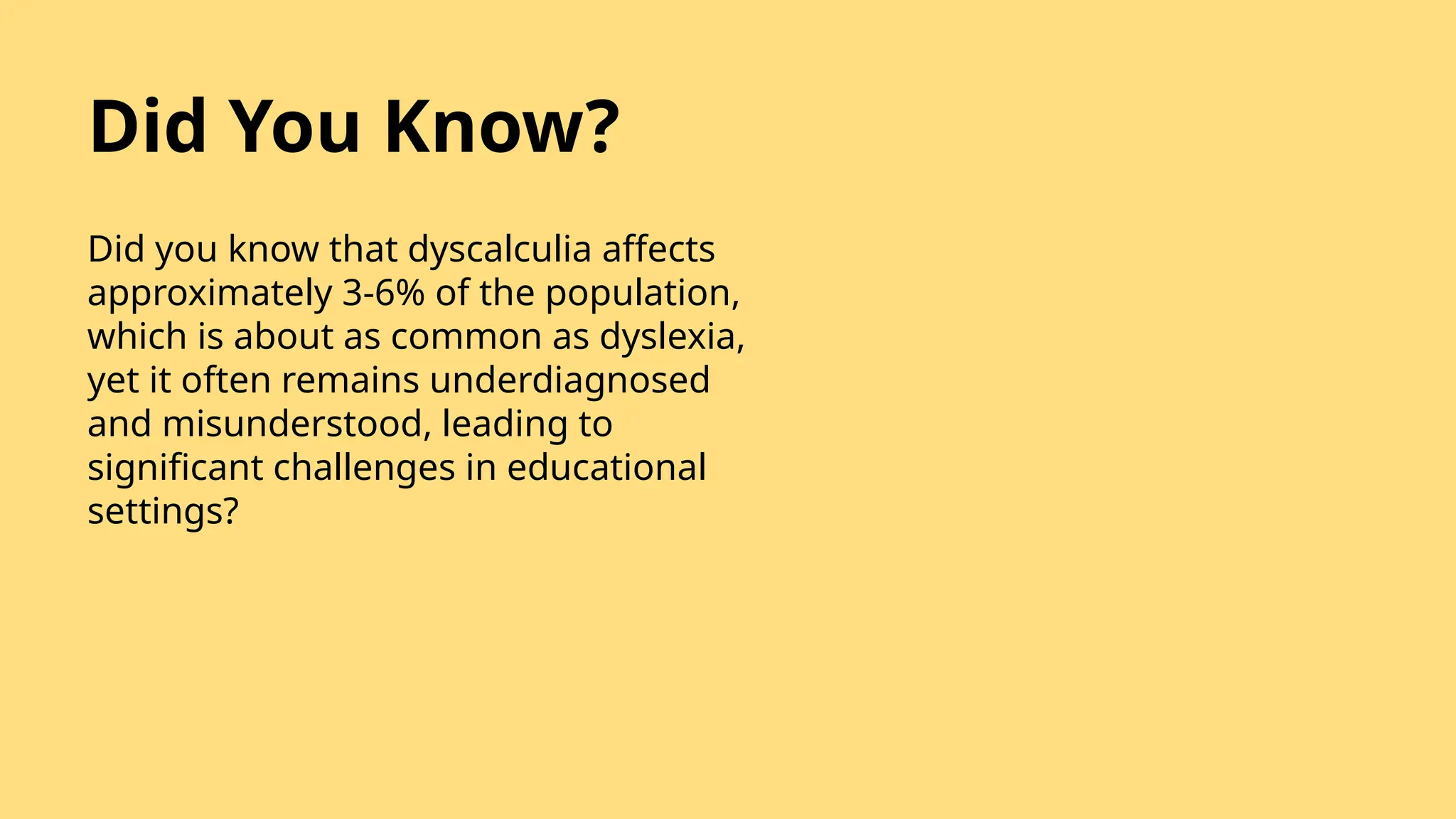 Did You Know?

Did you know that dyscalculia affects approximately 3-6% of the population, which is about as common as dyslexia, yet it often remains underdiagnosed and misunderstood, leading to significant challenges in educational settings?